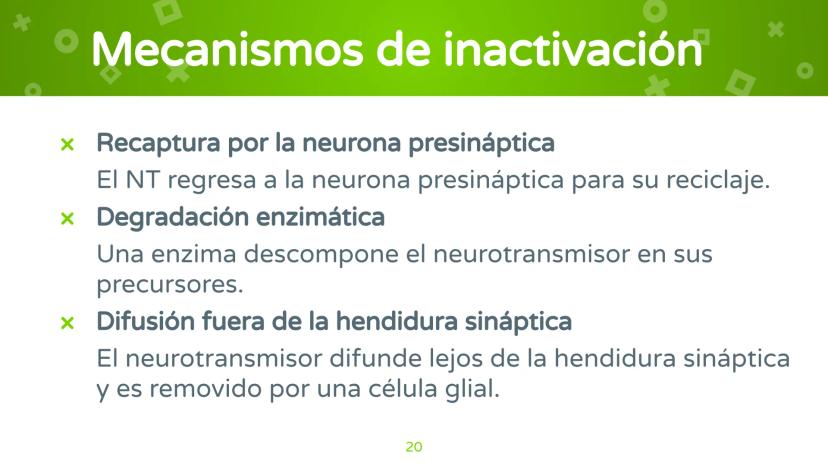 Mecanismos de inactivación

× Recaptura por la neurona presináptica
El NT regresa a la neurona presináptica para su reciclaje.

× Degradación enzimática
Una enzima descompone el neurotransmisor en sus precursores.

× Difusión fuera de la hendidura sináptica
El neurotransmisor difunde lejos de la hendidura sináptica y es removido por una célula glial.

20